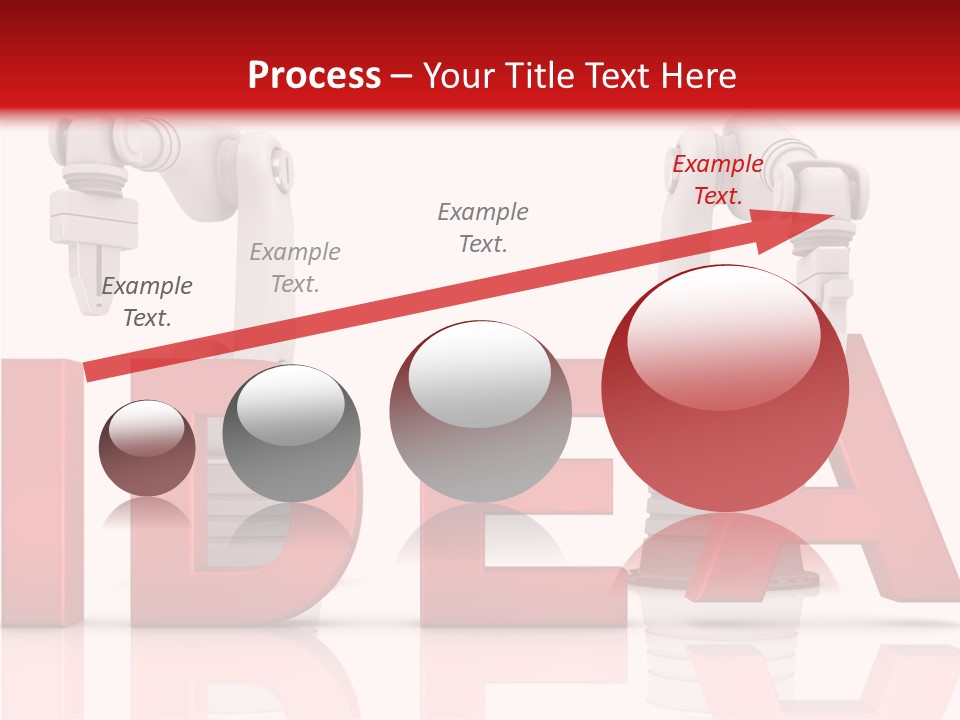 Process – Your Title Text Here

Example Text.

Example Text.

Example Text.

Example Text.

IDEA